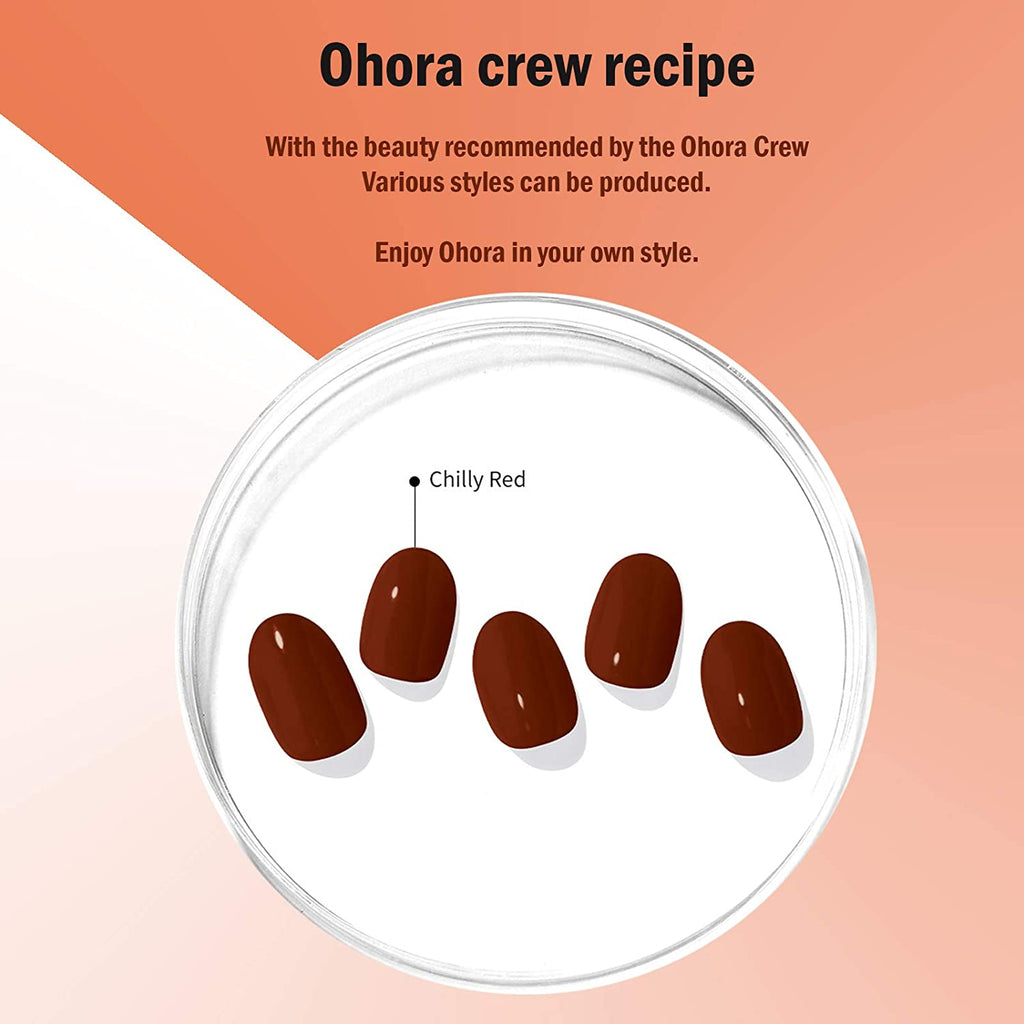 Ohora crew recipe

With the beauty recommended by the Ohora Crew Various styles can be produced.

Enjoy Ohora in your own style.

Chilly Red